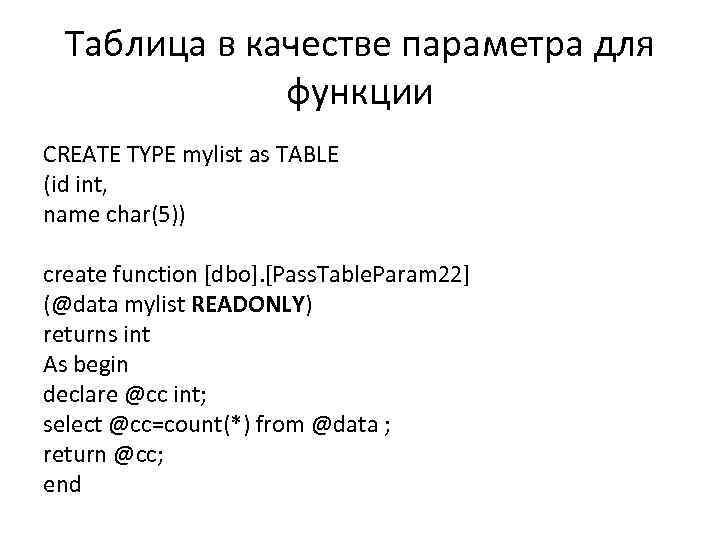 Таблица в качестве параметра для функции

CREATE TYPE mylist as TABLE
(id int,
name char(5))

create function [dbo].[PassTableParam22]
(@data mylist READONLY)
returns int
As begin
declare @cc int;
select @cc=count(*) from @data ;
return @cc;
end